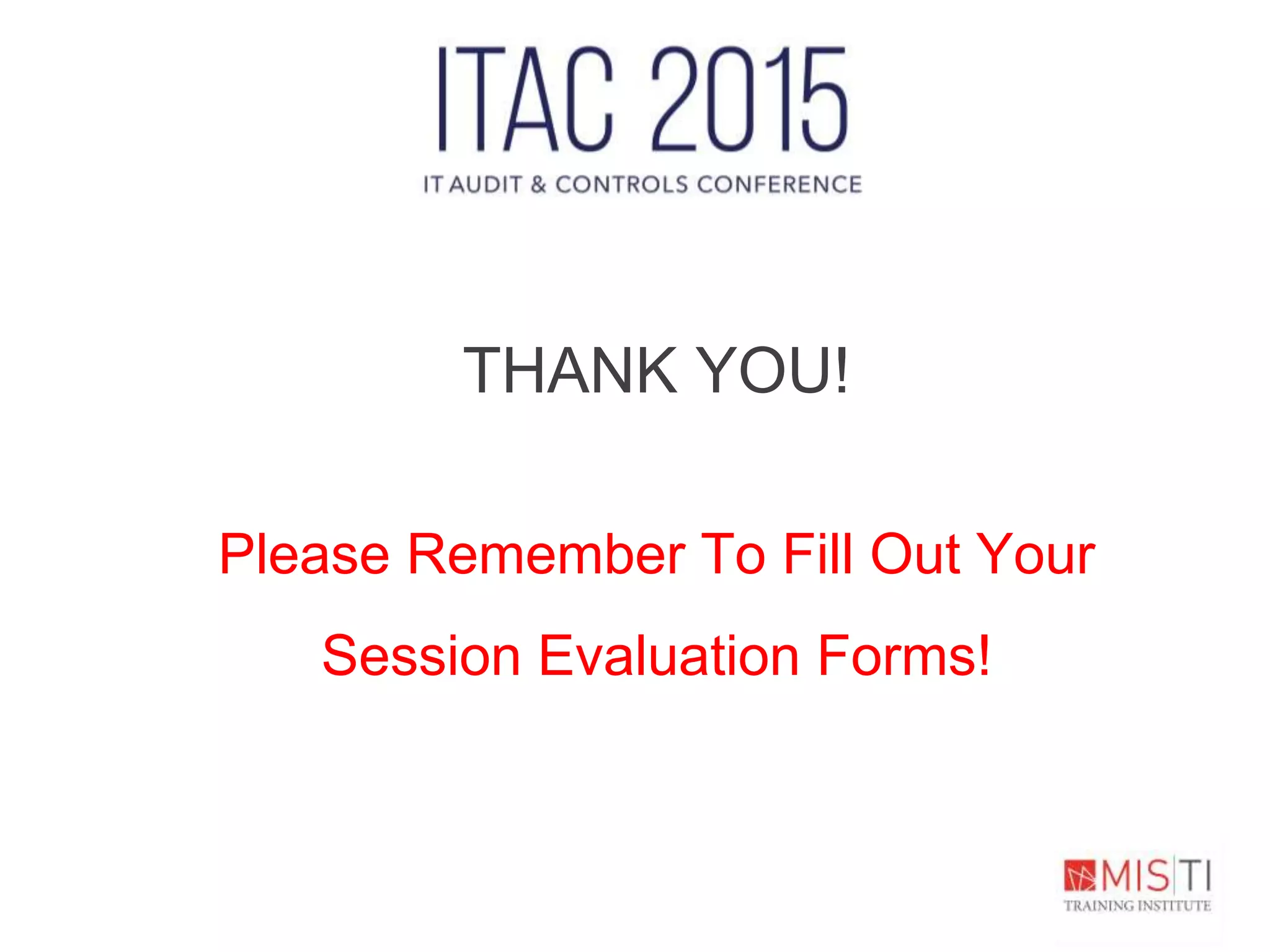 ITAC 2015
IT AUDIT & CONTROLS CONFERENCE

THANK YOU!

Please Remember To Fill Out Your Session Evaluation Forms!

MIS|TI
TRAINING INSTITUTE